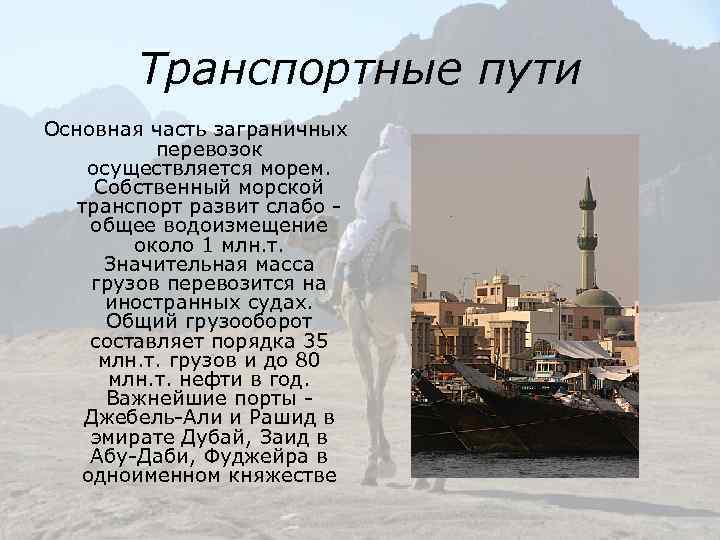 Транспортные пути

Основная часть заграничных перевозок осуществляется морем. Собственный морской транспорт развит слабо - общее водоизмещение около 1 млн.т. Значительная масса грузов перевозится на иностранных судах. Общий грузооборот составляет порядка 35 млн.т. грузов и до 80 млн.т. нефти в год. Важнейшие порты - Джебель-Али и Рашид в эмирате Дубай, Заид в Абу-Даби, Фуджейра в одноименном княжестве